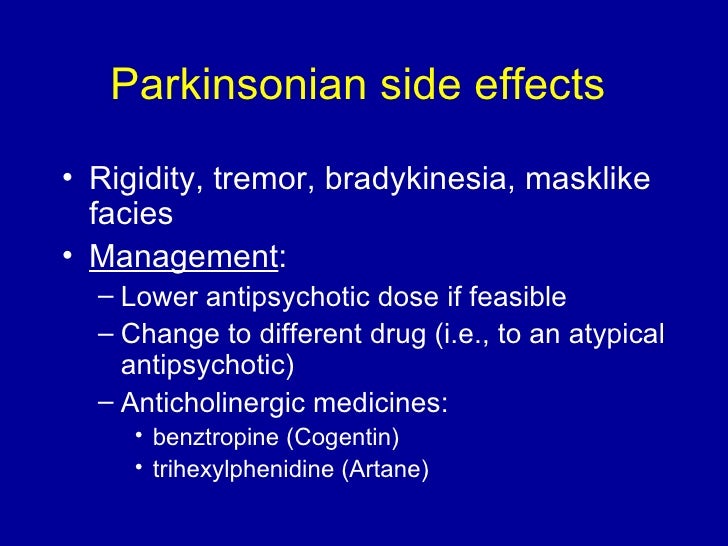 Parkinsonian side effects

• Rigidity, tremor, bradykinesia, masklike facies
• Management:
  – Lower antipsychotic dose if feasible
  – Change to different drug (i.e., to an atypical antipsychotic)
  – Anticholinergic medicines:
    • benztropine (Cogentin)
    • trihexylphenidine (Artane)